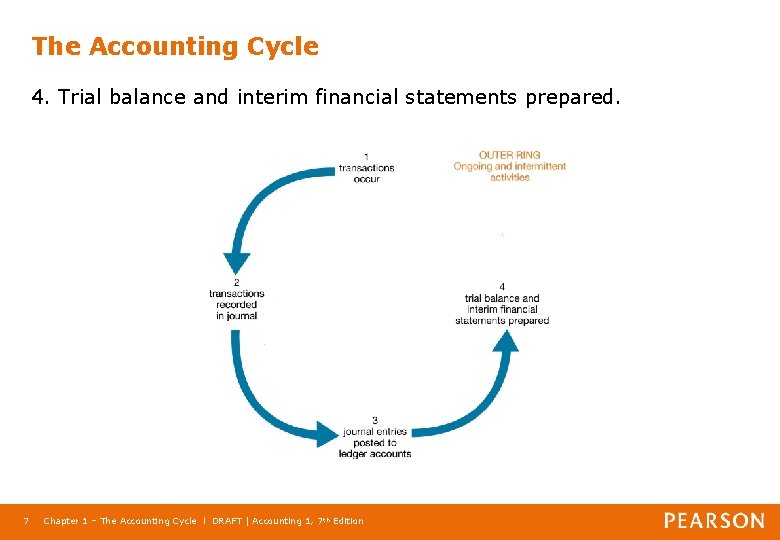 The Accounting Cycle

4. Trial balance and interim financial statements prepared.

1
transactions
occur

OUTER RING
Ongoing and intermittent
activities

2
transactions
recorded
in journal

4
trial balance and
interim financial
statements prepared

3
journal entries
posted to
ledger accounts

7 Chapter 1 – The Accounting Cycle | DRAFT | Accounting 1, 7$^{th}$ Edition

PEARSON